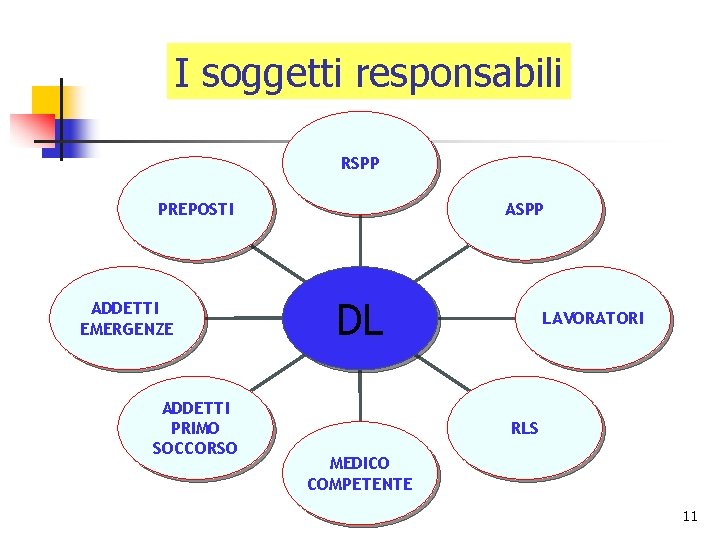 I soggetti responsabili

RSPP

PREPOSTI

ASPP

ADDETTI EMERGENZE

DL

LAVORATORI

ADDETTI PRIMO SOCCORSO

RLS

MEDICO COMPETENTE

11